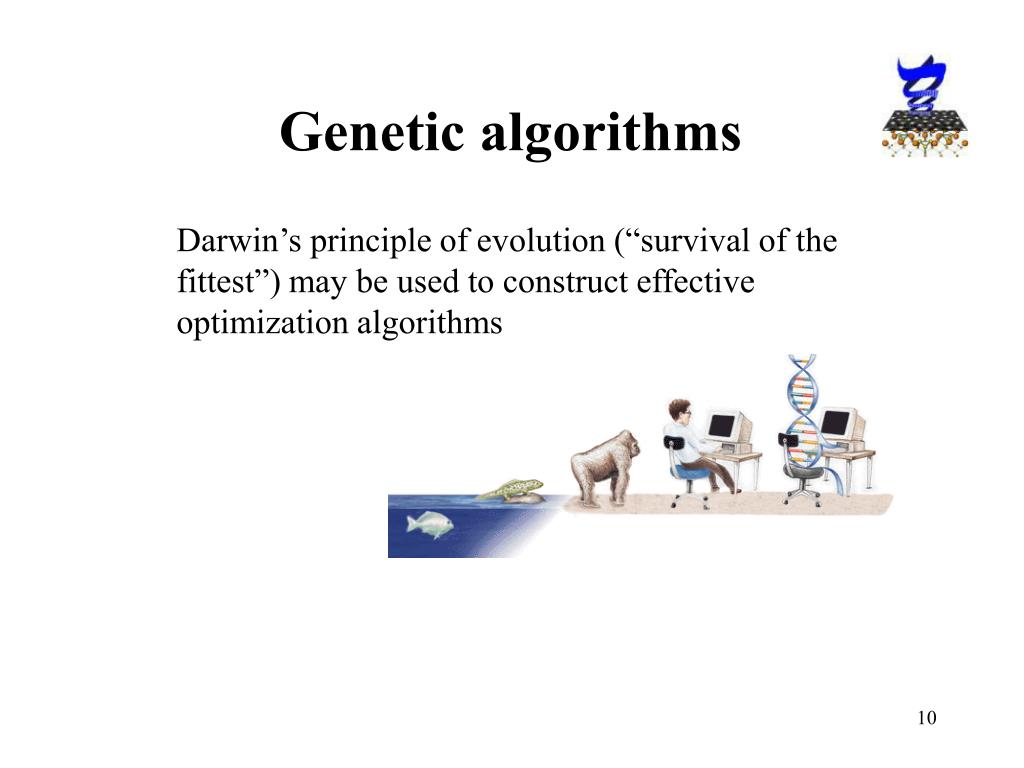 Genetic algorithms

Darwin’s principle of evolution (“survival of the fittest”) may be used to construct effective optimization algorithms

10